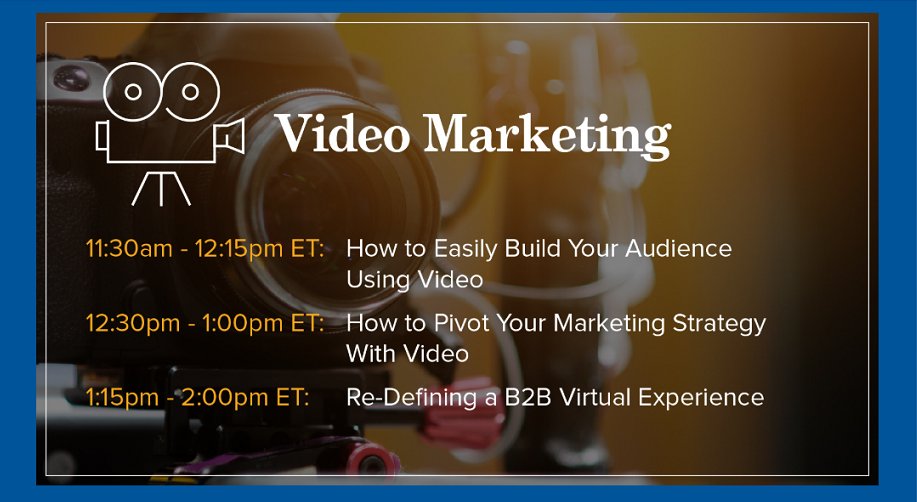 Video Marketing

11:30am - 12:15pm ET: How to Easily Build Your Audience Using Video

12:30pm - 1:00pm ET: How to Pivot Your Marketing Strategy With Video

1:15pm - 2:00pm ET: Re-Defining a B2B Virtual Experience